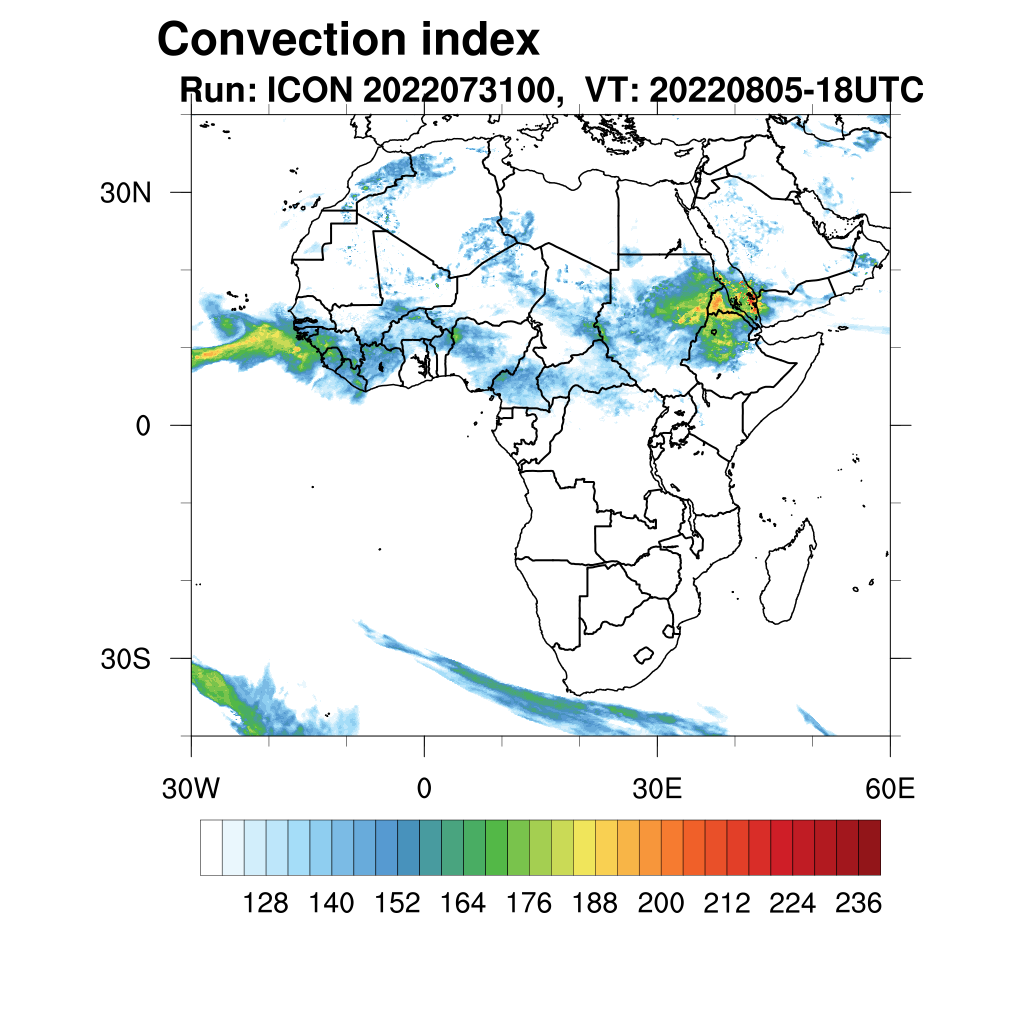 Convection index
Run: ICON 2022073100, VT: 20220805-18UTC

30N
0
30S

30W
0
30E
60E

128
140
152
164
176
188
200
212
224
236